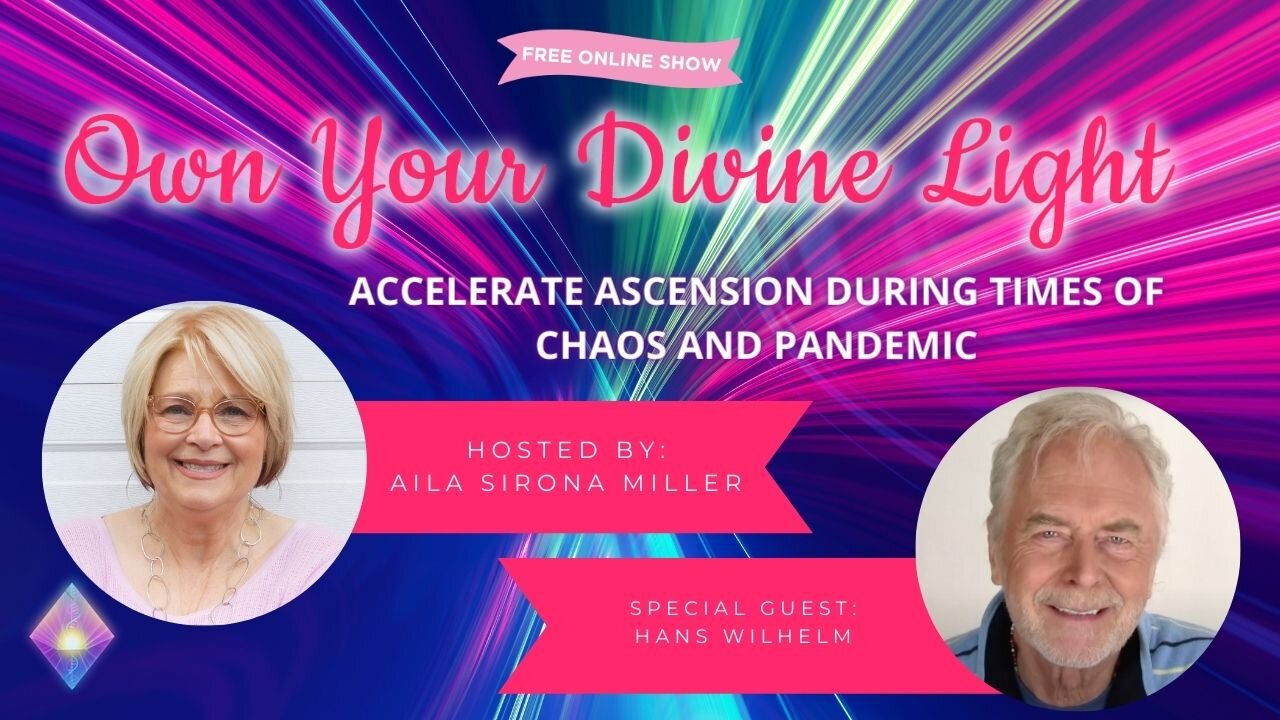 FREE ONLINE SHOW

Own Your Divine Light

ACCELERATE ASCENSION DURING TIMES OF CHAOS AND PANDEMIC

HOSTED BY:
AILA SIRONA MILLER

SPECIAL GUEST:
HANS WILHELM